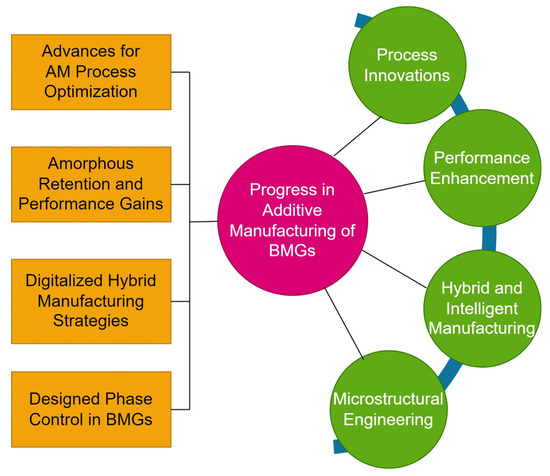 Advances for AM Process Optimization

Amorphous Retention and Performance Gains

Digitalized Hybrid Manufacturing Strategies

Designed Phase Control in BMGs

Progress in Additive Manufacturing of BMGs

Process Innovations

Performance Enhancement

Hybrid and Intelligent Manufacturing

Microstructural Engineering